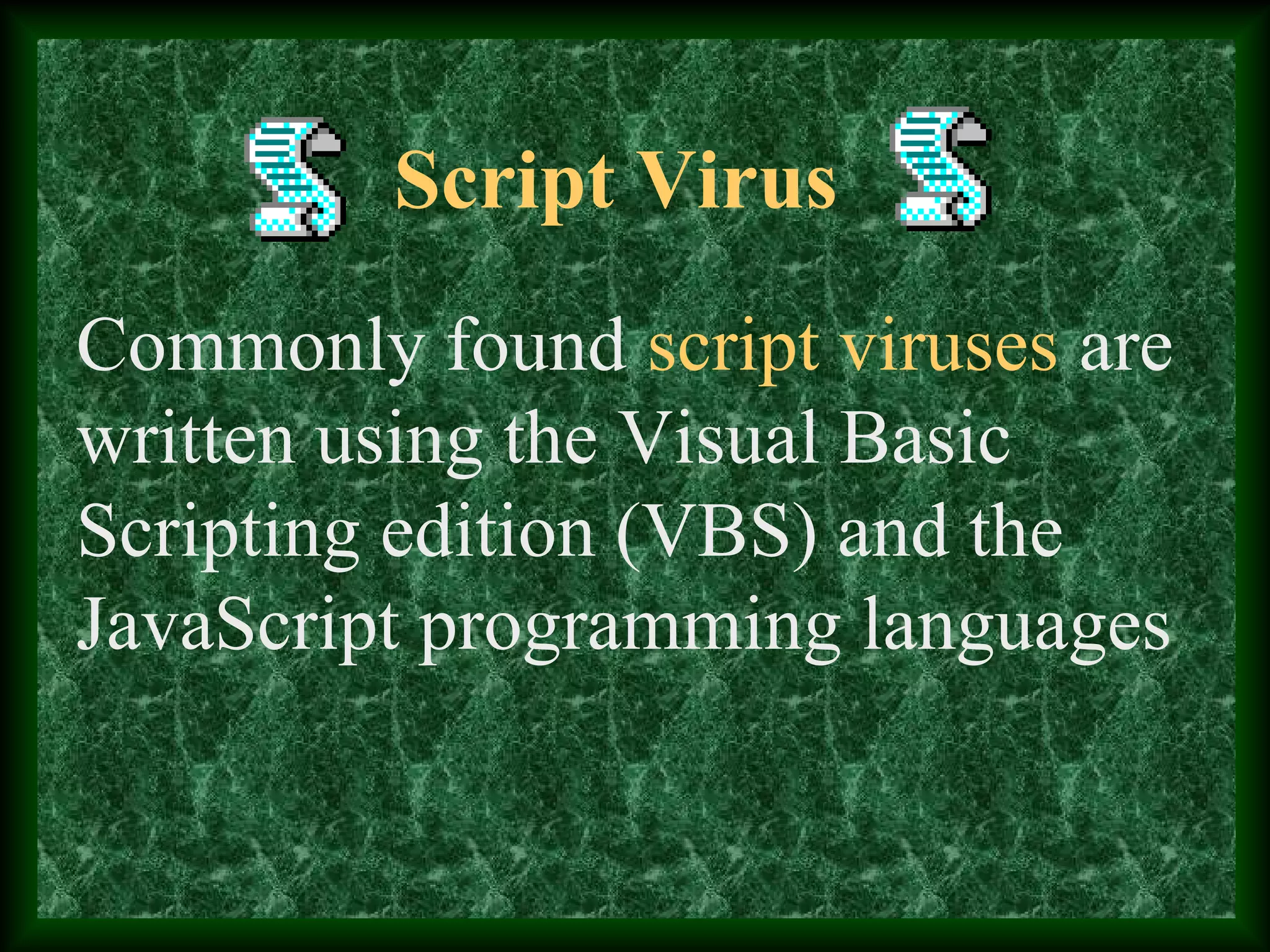 Script Virus

Commonly found script viruses are written using the Visual Basic Scripting edition (VBS) and the JavaScript programming languages